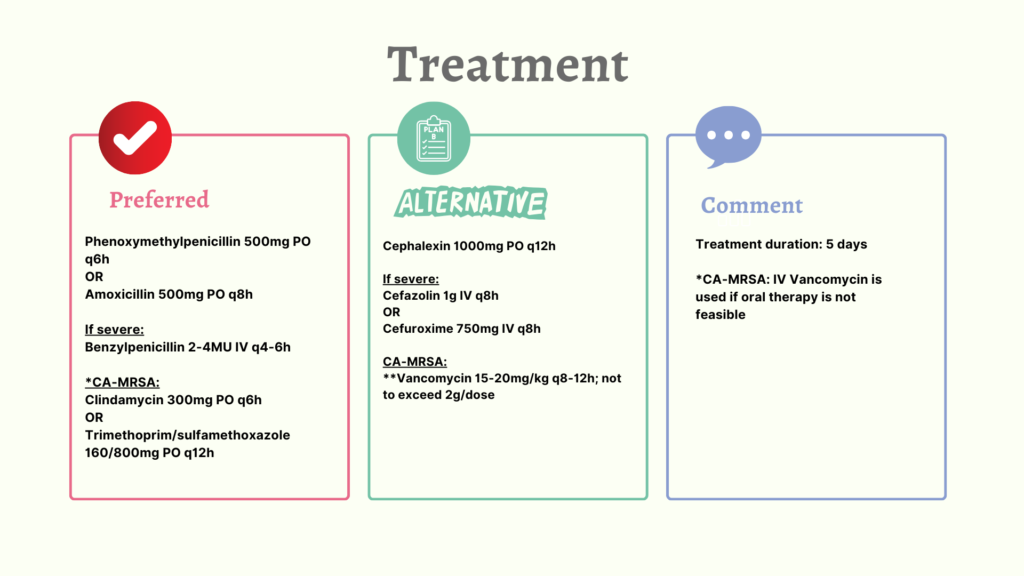 Treatment

Preferred

Phenoxymethylpenicillin 500mg PO q6h
OR
Amoxicillin 500mg PO q8h

If severe:
Benzylpenicillin 2-4MU IV q4-6h

*CA-MRSA:
Clindamycin 300mg PO q6h
OR
Trimethoprim/sulfamethoxazole 160/800mg PO q12h

PLAN B

ALTERNATIVE

Cephalexin 1000mg PO q12h

If severe:
Cefazolin 1g IV q8h
OR
Cefuroxime 750mg IV q8h

CA-MRSA:
**Vancomycin 15-20mg/kg q8-12h; not to exceed 2g/dose

Comment

Treatment duration: 5 days

*CA-MRSA: IV Vancomycin is used if oral therapy is not feasible